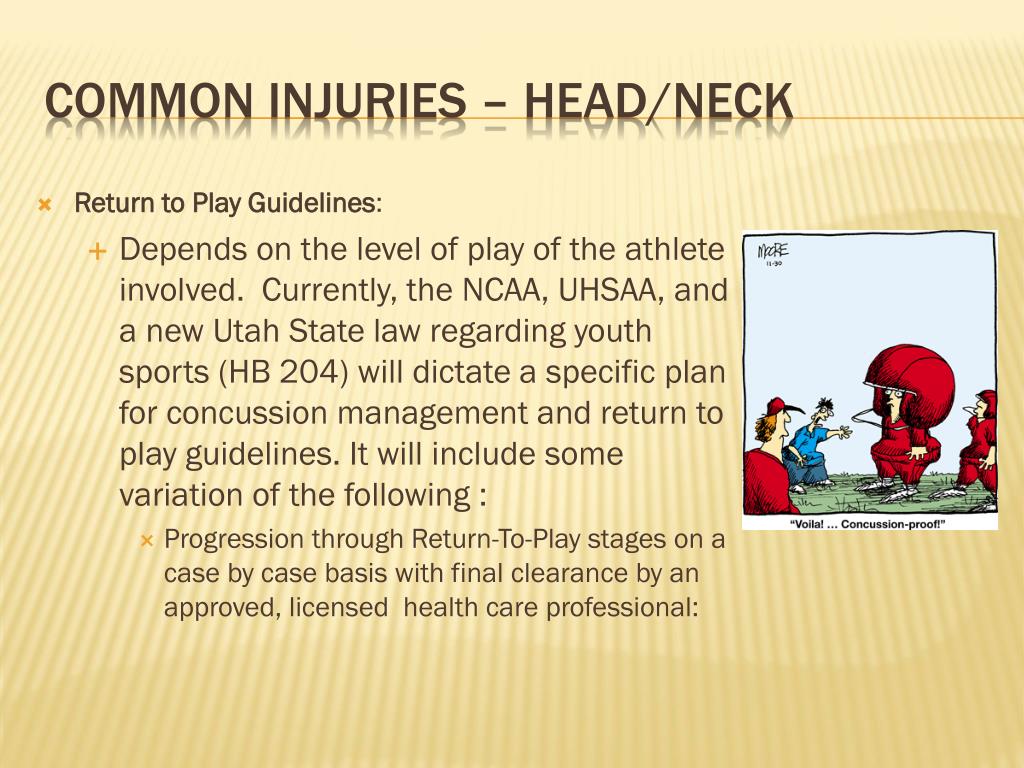 COMMON INJURIES – HEAD/NECK

Return to Play Guidelines:

Depends on the level of play of the athlete involved. Currently, the NCAA, UHSAA, and a new Utah State law regarding youth sports (HB 204) will dictate a specific plan for concussion management and return to play guidelines. It will include some variation of the following :

Progression through Return-To-Play stages on a case by case basis with final clearance by an approved, licensed health care professional:

MOORE
11-30

"Voila! ... Concussion-proof!"